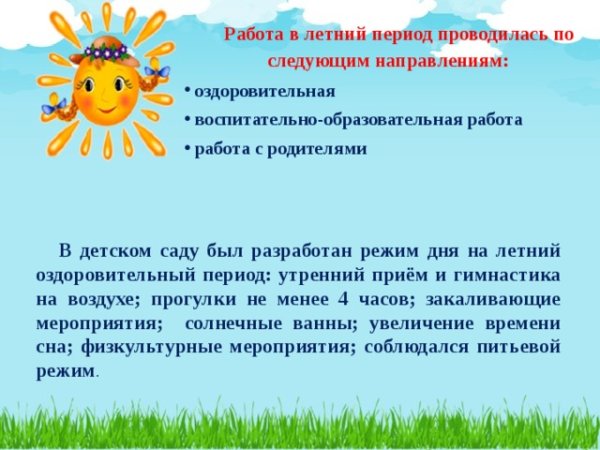 Работа в летний период проводилась по следующим направлениям:

• оздоровительная
• воспитательно-образовательная работа
• работа с родителями

В детском саду был разработан режим дня на летний оздоровительный период: утренний приём и гимнастика на воздухе; прогулки не менее 4 часов; закаливающие мероприятия; солнечные ванны; увеличение времени сна; физкультурные мероприятия; соблюдался питьевой режим.